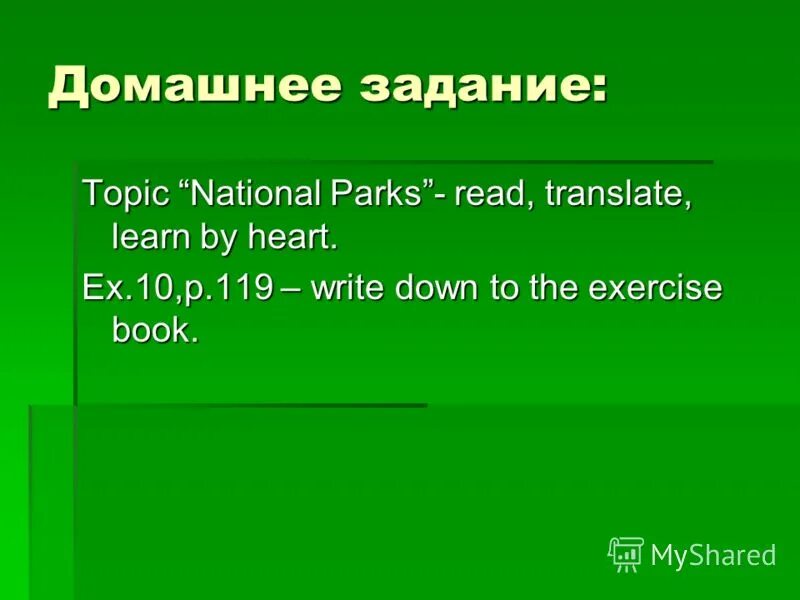 Домашнее задание:

Topic “National Parks”- read, translate, learn by heart.

Ex.10,p.119 – write down to the exercise book.

MyShared